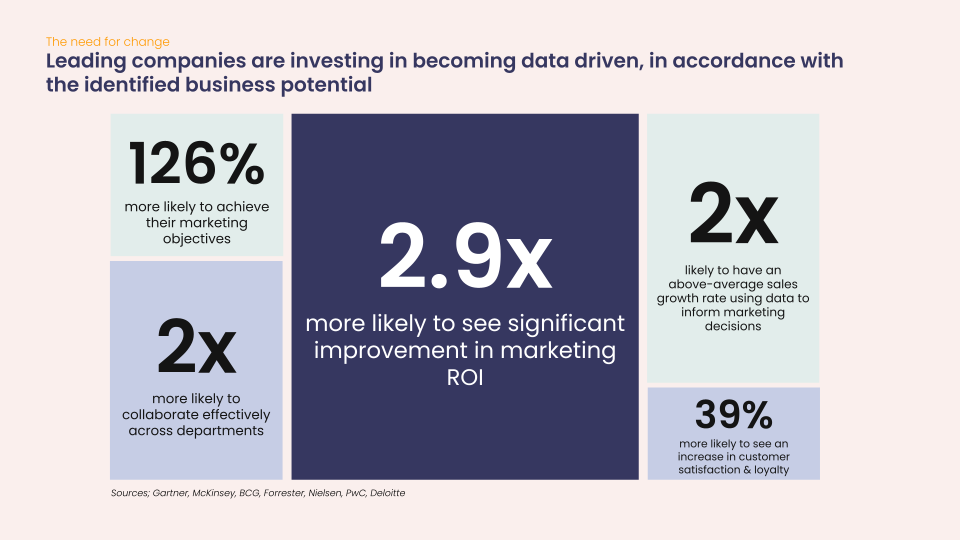 The need for change

Leading companies are investing in becoming data driven, in accordance with the identified business potential

126%

more likely to achieve their marketing objectives

2x

more likely to collaborate effectively across departments

2.9x

more likely to see significant improvement in marketing ROI

2x

likely to have an above-average sales growth rate using data to inform marketing decisions

39%

more likely to see an increase in customer satisfaction & loyalty

Sources; Gartner, McKinsey, BCG, Forrester, Nielsen, PwC, Deloitte